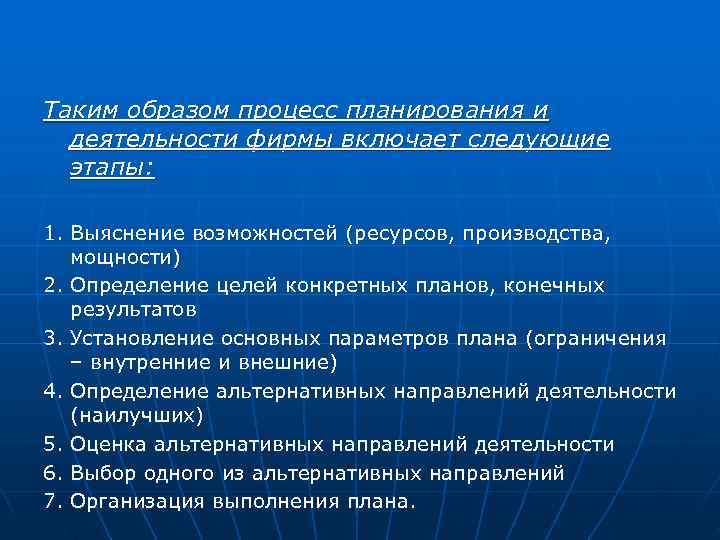 Таким образом процесс планирования и деятельности фирмы включает следующие этапы:

1. Выяснение возможностей (ресурсов, производства, мощности)
2. Определение целей конкретных планов, конечных результатов
3. Установление основных параметров плана (ограничения – внутренние и внешние)
4. Определение альтернативных направлений деятельности (наилучших)
5. Оценка альтернативных направлений деятельности
6. Выбор одного из альтернативных направлений
7. Организация выполнения плана.